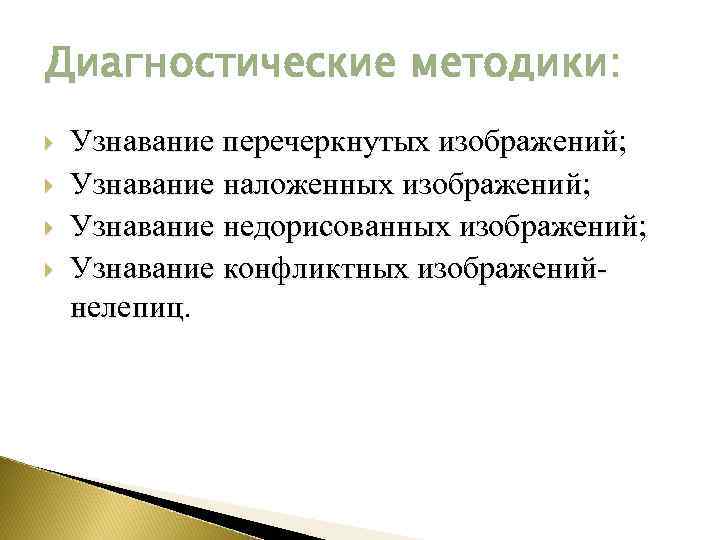 Диагностические методики:

Узнавание перечеркнутых изображений;
Узнавание наложенных изображений;
Узнавание недорисованных изображений;
Узнавание конфликтных изображений-нелепиц.